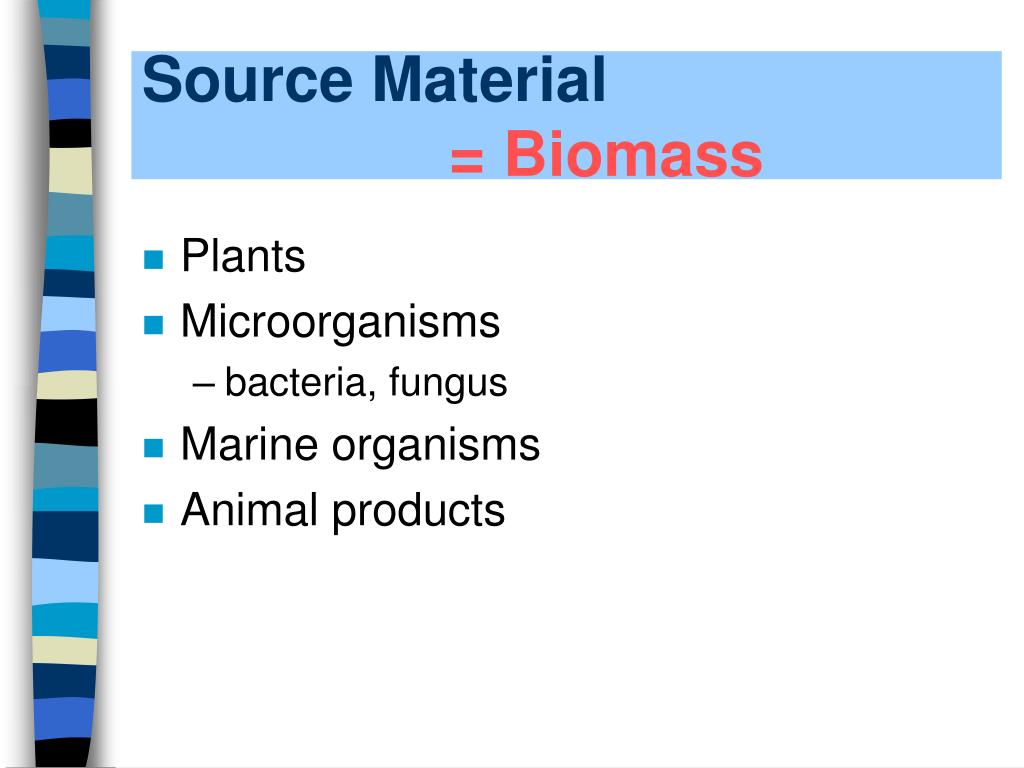 Source Material
= Biomass

- Plants
- Microorganisms
  – bacteria, fungus
- Marine organisms
- Animal products